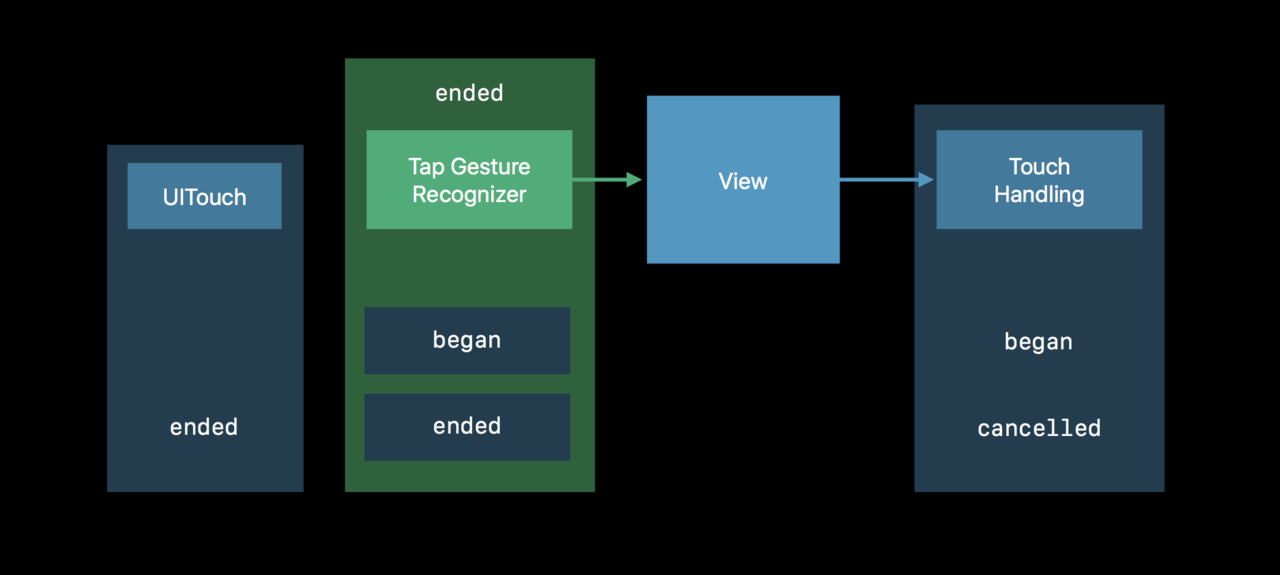 UITouch

ended

ended

Tap Gesture Recognizer

began

ended

View

Touch Handling

began

cancelled